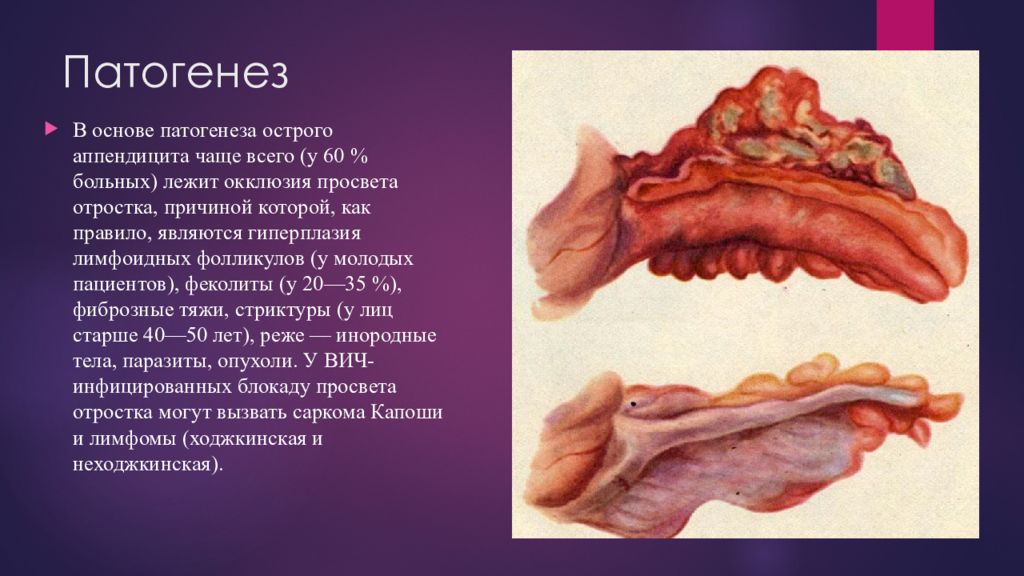 Патогенез

В основе патогенеза острого аппендицита чаще всего (у 60 % больных) лежит окклюзия просвета отростка, причиной которой, как правило, являются гиперплазия лимфоидных фолликулов (у молодых пациентов), феколиты (у 20—35 %), фиброзные тяжи, стриктуры (у лиц старше 40—50 лет), реже — инородные тела, паразиты, опухоли. У ВИЧ-инфицированных блокаду просвета отростка могут вызвать саркома Капоши и лимфомы (ходжкинская и неходжкинская).